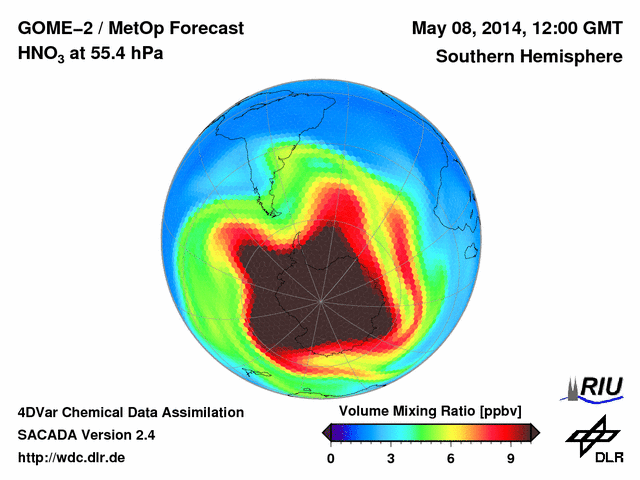 GOME–2 / MetOp Forecast
$HNO_3$ at 55.4 hPa

May 08, 2014, 12:00 GMT
Southern Hemisphere

4DVar Chemical Data Assimilation
SACADA Version 2.4
http://wdc.dlr.de

Volume Mixing Ratio [ppbv]
0 3 6 9

RIU

DLR